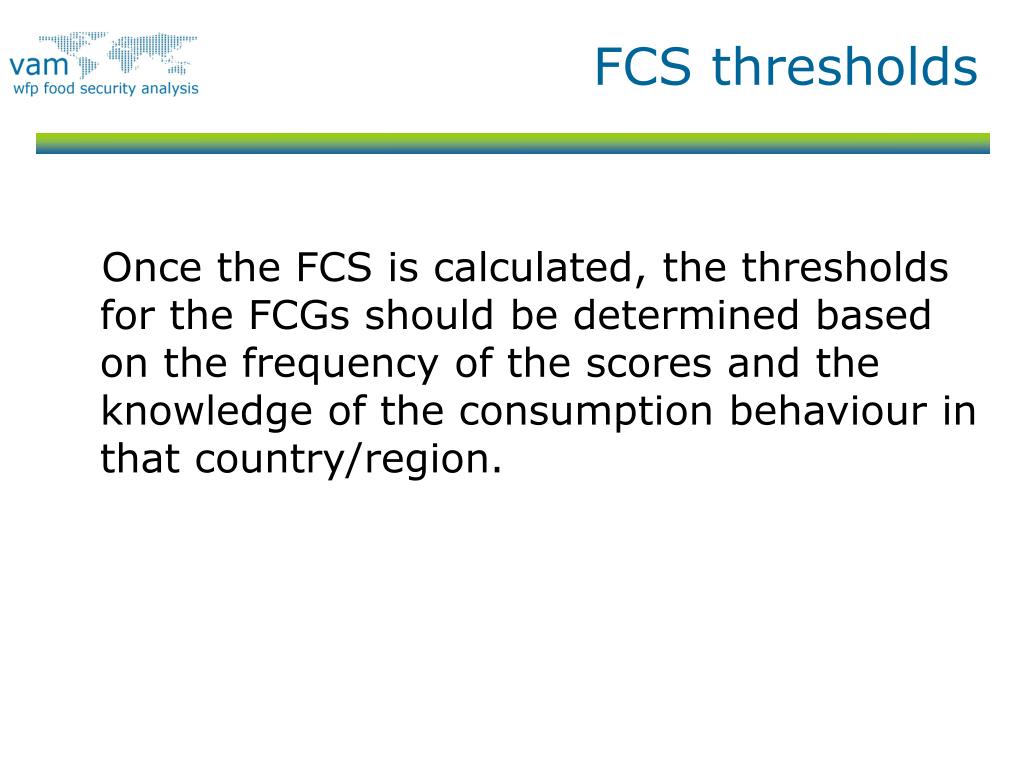 vam
wfp food security analysis

FCS thresholds

Once the FCS is calculated, the thresholds for the FCGs should be determined based on the frequency of the scores and the knowledge of the consumption behaviour in that country/region.